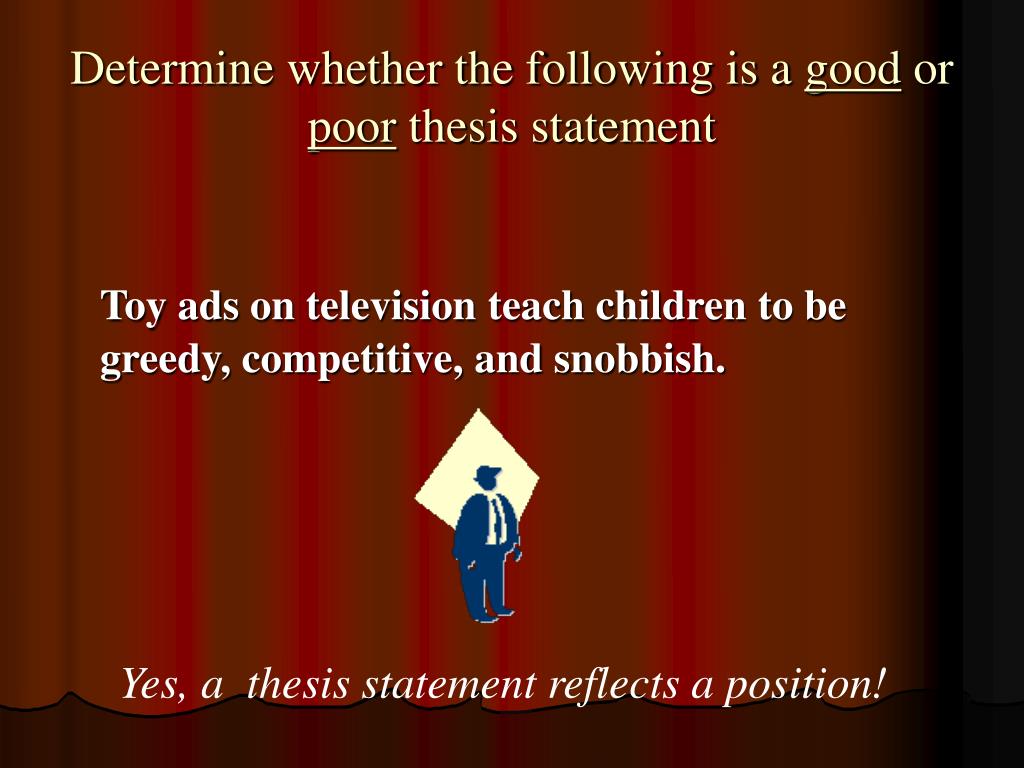 Determine whether the following is a good or poor thesis statement

Toy ads on television teach children to be greedy, competitive, and snobbish.

Yes, a thesis statement reflects a position!